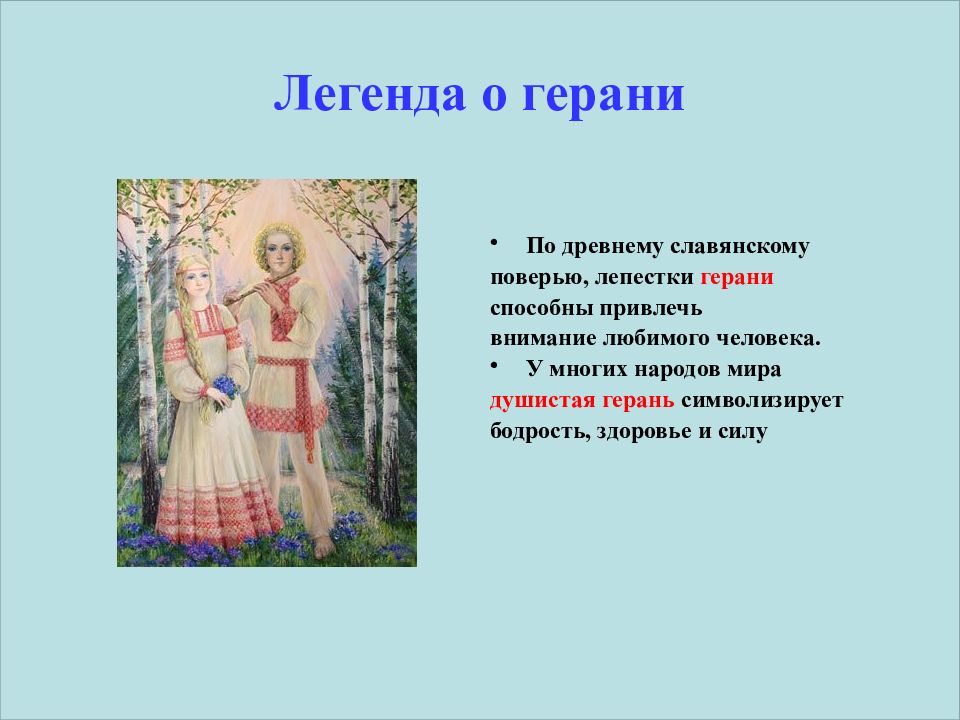 Легенда о герани

• По древнему славянскому поверью, лепестки герани способны привлечь внимание любимого человека.

• У многих народов мира душистая герань символизирует бодрость, здоровье и силу